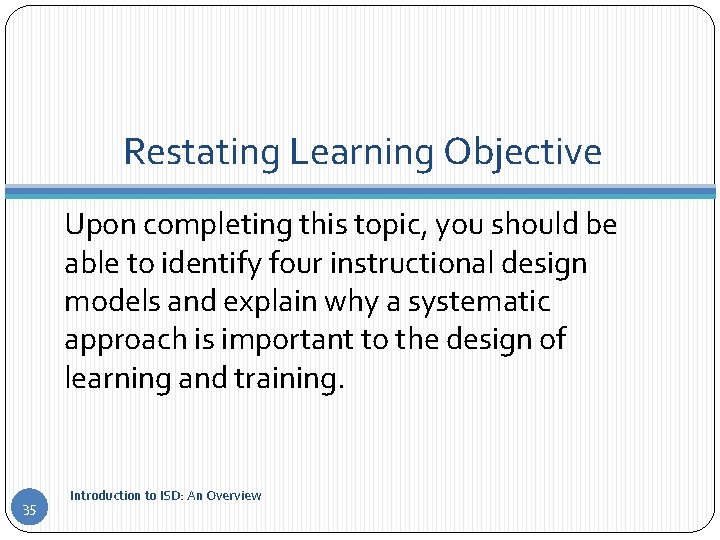 Restating Learning Objective

Upon completing this topic, you should be able to identify four instructional design models and explain why a systematic approach is important to the design of learning and training.

Introduction to ISD: An Overview

35